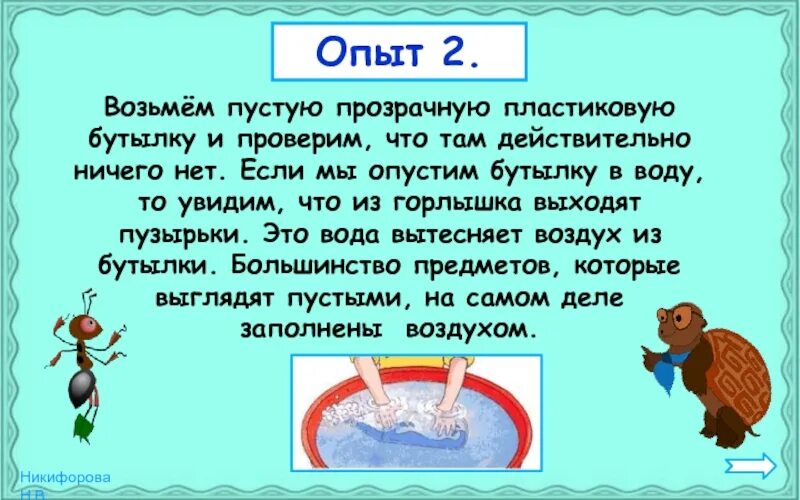 Опыт 2.

Возьмём пустую прозрачную пластиковую бутылку и проверим, что там действительно ничего нет. Если мы опустим бутылку в воду, то увидим, что из горлышка выходят пузырьки. Это вода вытесняет воздух из бутылки. Большинство предметов, которые выглядят пустыми, на самом деле заполнены воздухом.

Никифорова Н.В.